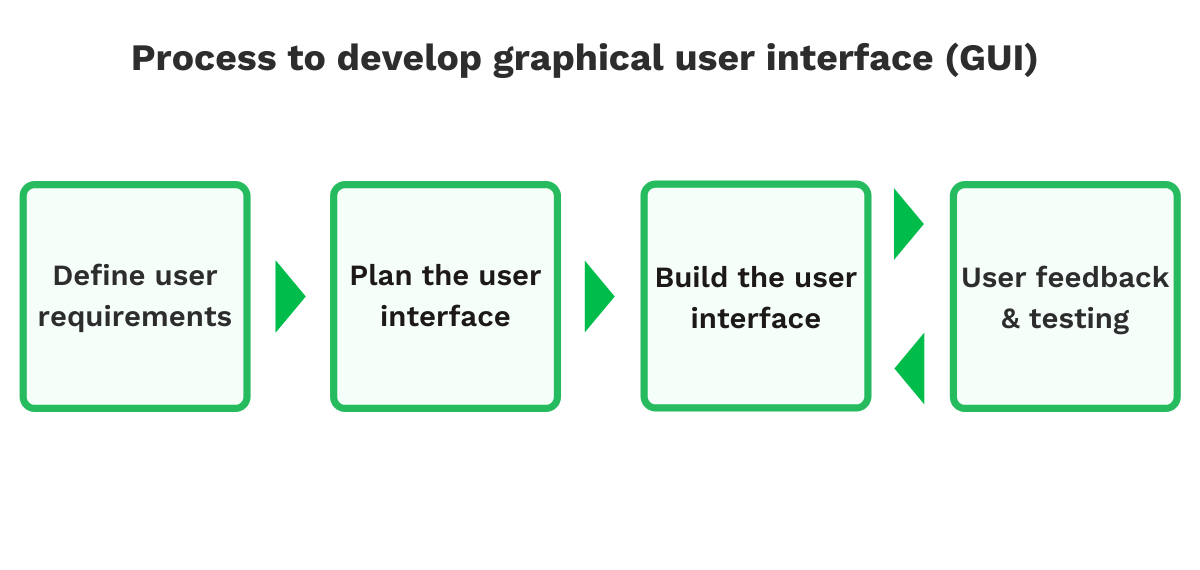 Process to develop graphical user interface (GUI)

Define user requirements

Plan the user interface

Build the user interface

User feedback & testing